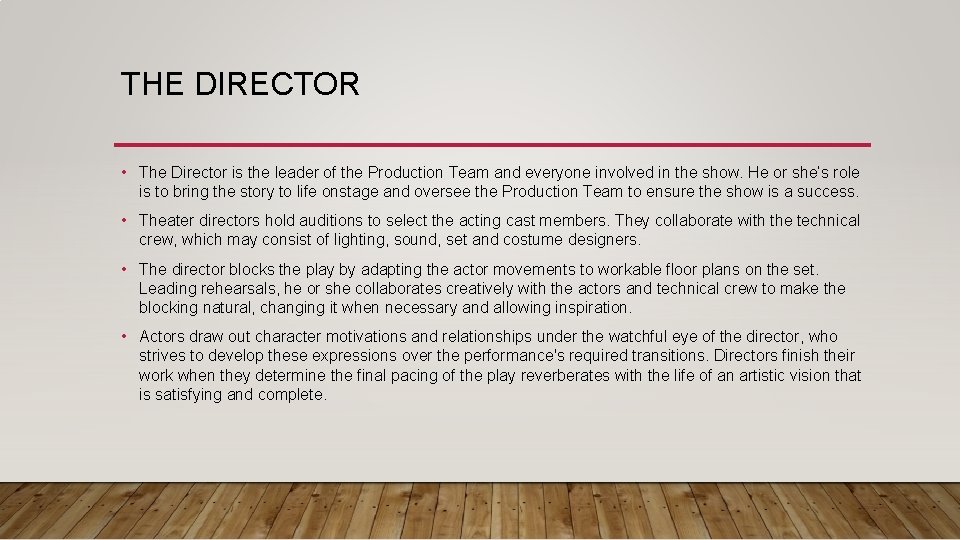 THE DIRECTOR

• The Director is the leader of the Production Team and everyone involved in the show. He or she's role is to bring the story to life onstage and oversee the Production Team to ensure the show is a success.

• Theater directors hold auditions to select the acting cast members. They collaborate with the technical crew, which may consist of lighting, sound, set and costume designers.

• The director blocks the play by adapting the actor movements to workable floor plans on the set. Leading rehearsals, he or she collaborates creatively with the actors and technical crew to make the blocking natural, changing it when necessary and allowing inspiration.

• Actors draw out character motivations and relationships under the watchful eye of the director, who strives to develop these expressions over the performance's required transitions. Directors finish their work when they determine the final pacing of the play reverberates with the life of an artistic vision that is satisfying and complete.